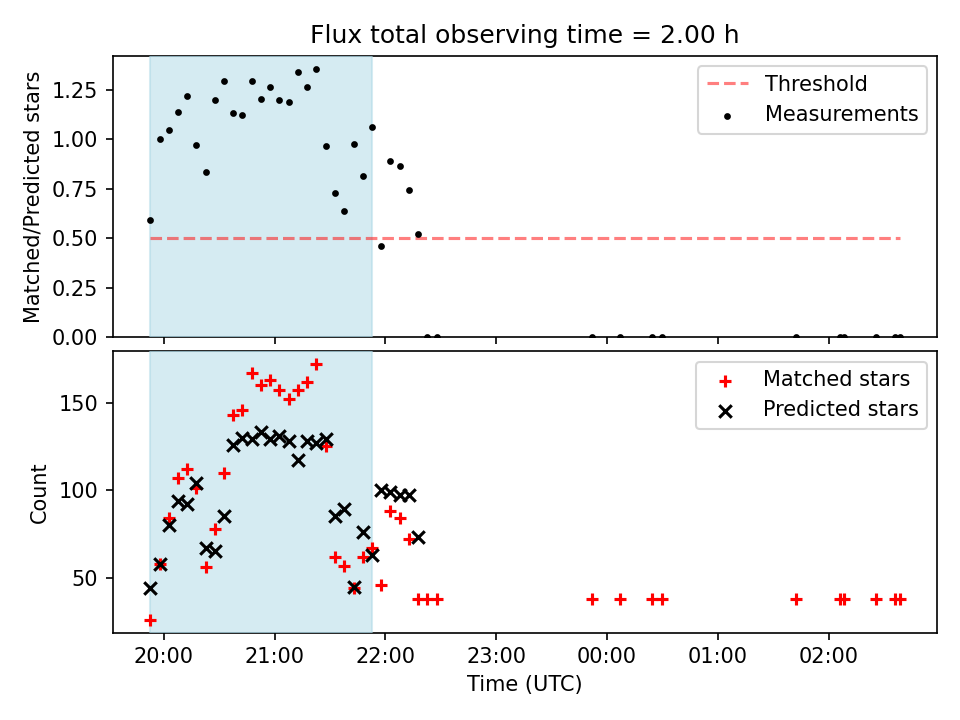 Flux total observing time = 2.00 h

Matched/Predicted stars

1.25
1.00
0.75
0.50
0.25
0.00

Threshold
Measurements

Count

150
100
50

Matched stars
Predicted stars

20:00
21:00
22:00
23:00
00:00
01:00
02:00

Time (UTC)